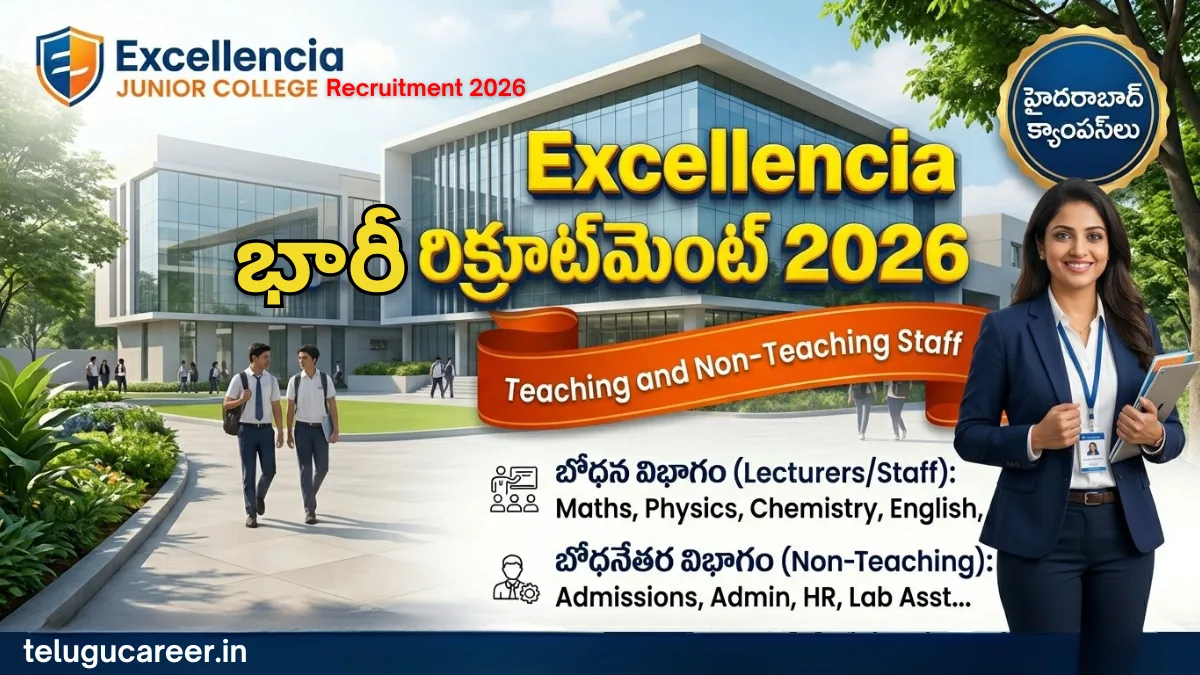 Excellencia
JUNIOR COLLEGE Recruitment 2026

హైదరాబాద్ క్యాంపస్‌లు

Excellencia
భారీ రిక్రూట్‌మెంట్ 2026

Teaching and Non-Teaching Staff

బోధన విభాగం (Lecturers/Staff):
Maths, Physics, Chemistry, English,

బోధనేతర విభాగం (Non-Teaching):
Admissions, Admin, HR, Lab Asst...

telugucareer.in